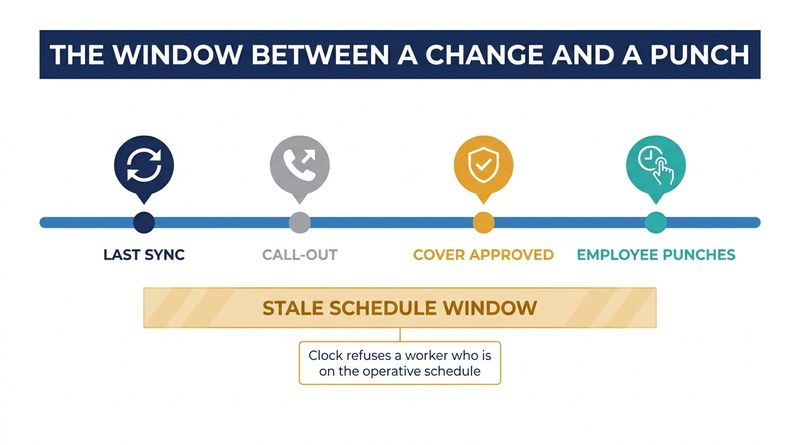 THE WINDOW BETWEEN A CHANGE AND A PUNCH

LAST SYNC

CALL-OUT

COVER APPROVED

EMPLOYEE PUNCHES

STALE SCHEDULE WINDOW

Clock refuses a worker who is on the operative schedule